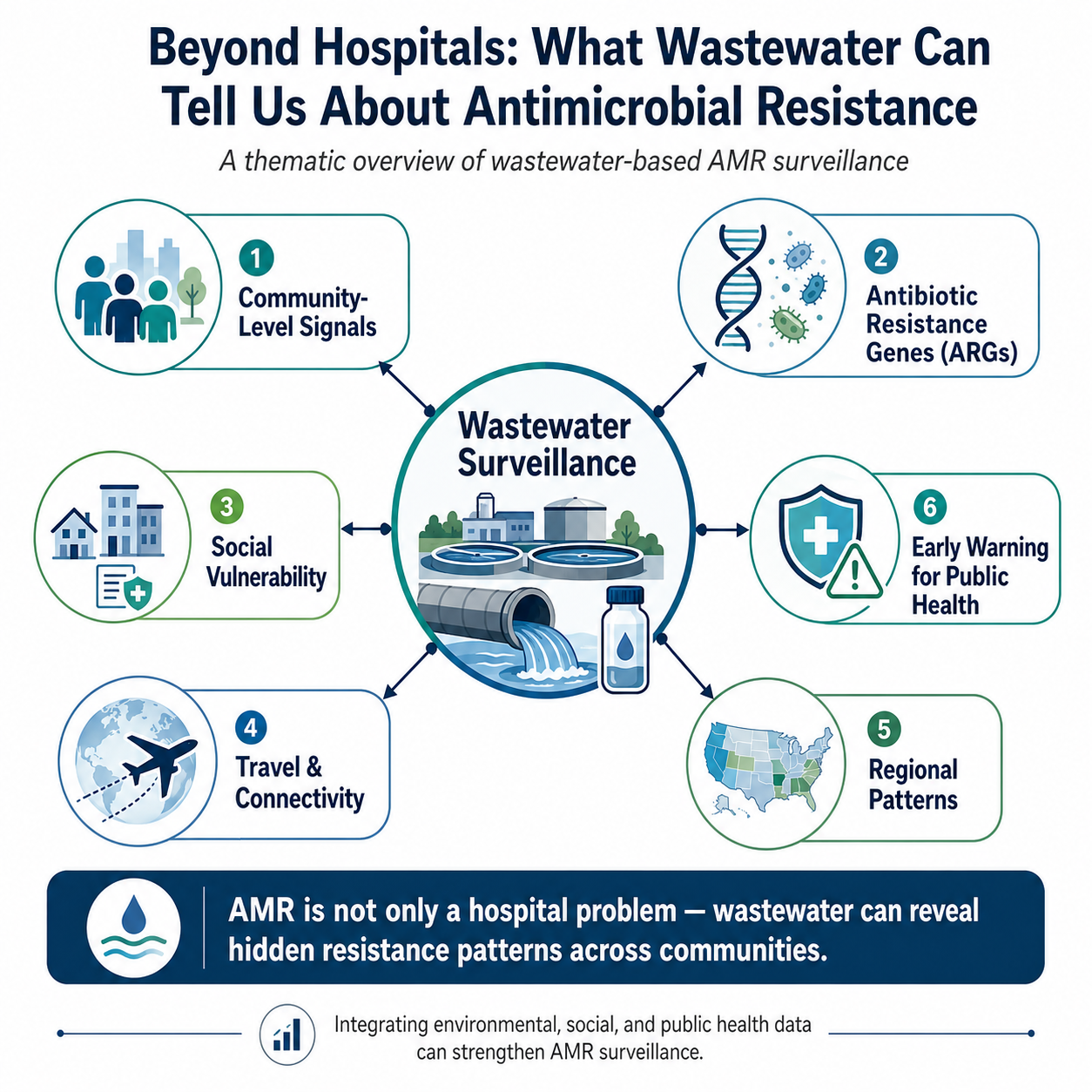 Beyond Hospitals: What Wastewater Can Tell Us About Antimicrobial Resistance

A thematic overview of wastewater-based AMR surveillance

1
Community-Level Signals

2
Antibiotic Resistance Genes (ARGs)

Wastewater Surveillance

3
Social Vulnerability

6
Early Warning for Public Health

4
Travel & Connectivity

5
Regional Patterns

AMR is not only a hospital problem — wastewater can reveal hidden resistance patterns across communities.

Integrating environmental, social, and public health data can strengthen AMR surveillance.